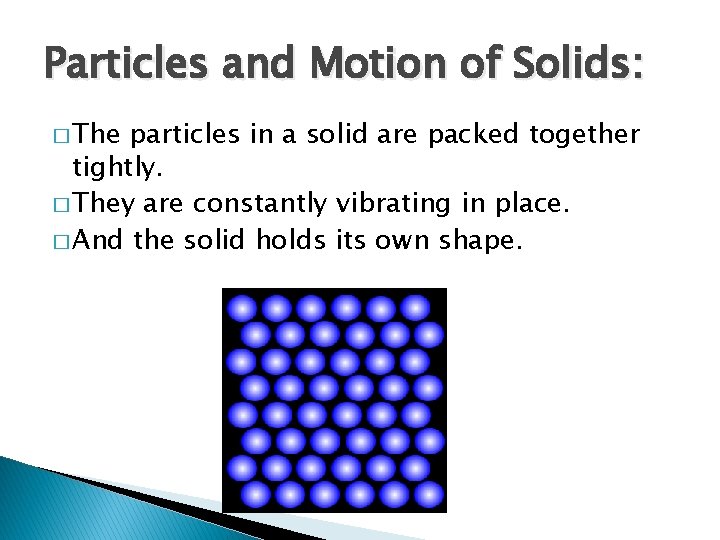 Particles and Motion of Solids:

□ The particles in a solid are packed together tightly.
□ They are constantly vibrating in place.
□ And the solid holds its own shape.